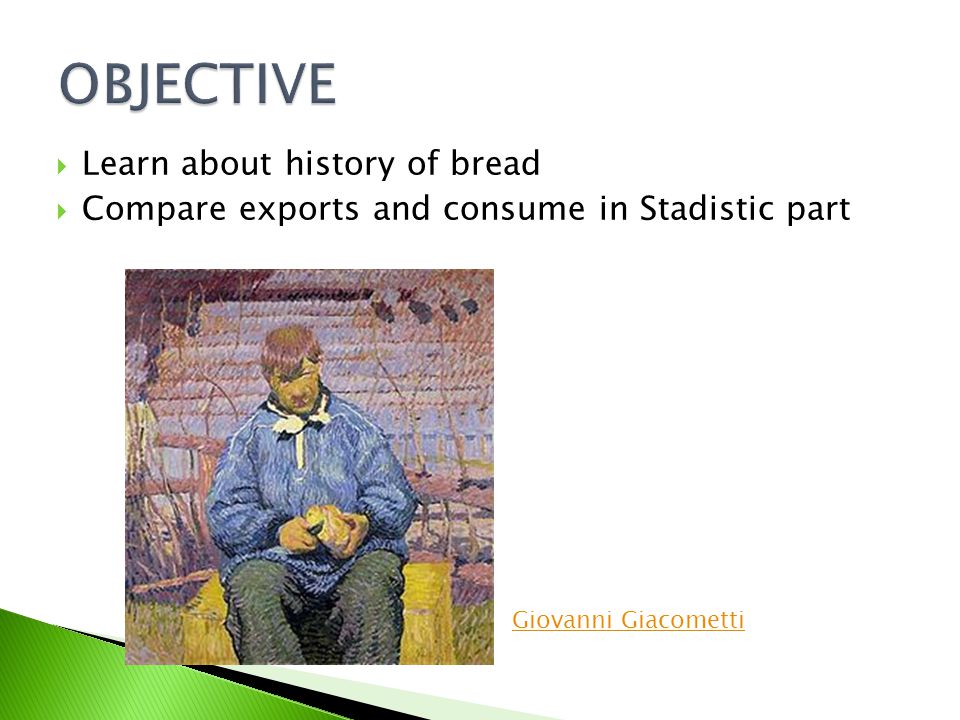 OBJECTIVE

Learn about history of bread
Compare exports and consume in Stadistic part

Giovanni Giacometti